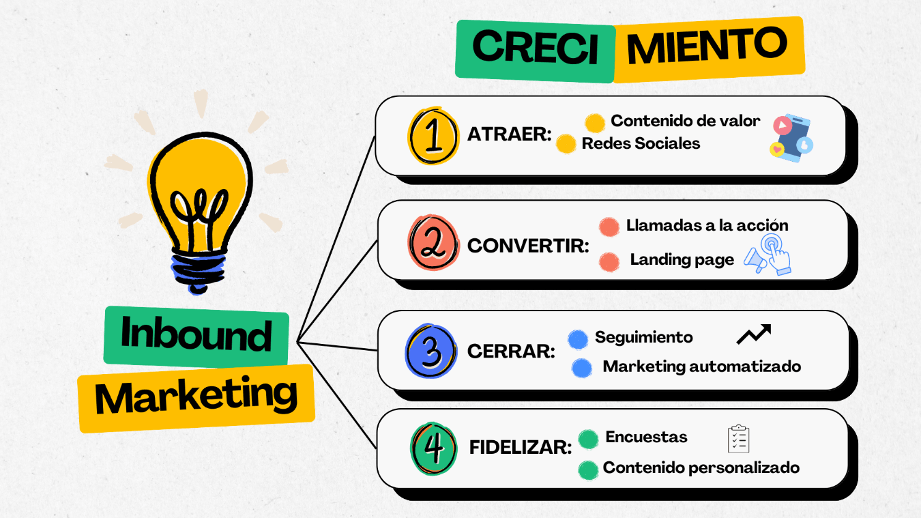 CRECI MIENTO

Inbound Marketing

1 ATRAER: Contenido de valor
Redes Sociales

2 CONVERTIR: Llamadas a la acción
Landing page

3 CERRAR: Seguimiento
Marketing automatizado

4 FIDELIZAR: Encuestas
Contenido personalizado